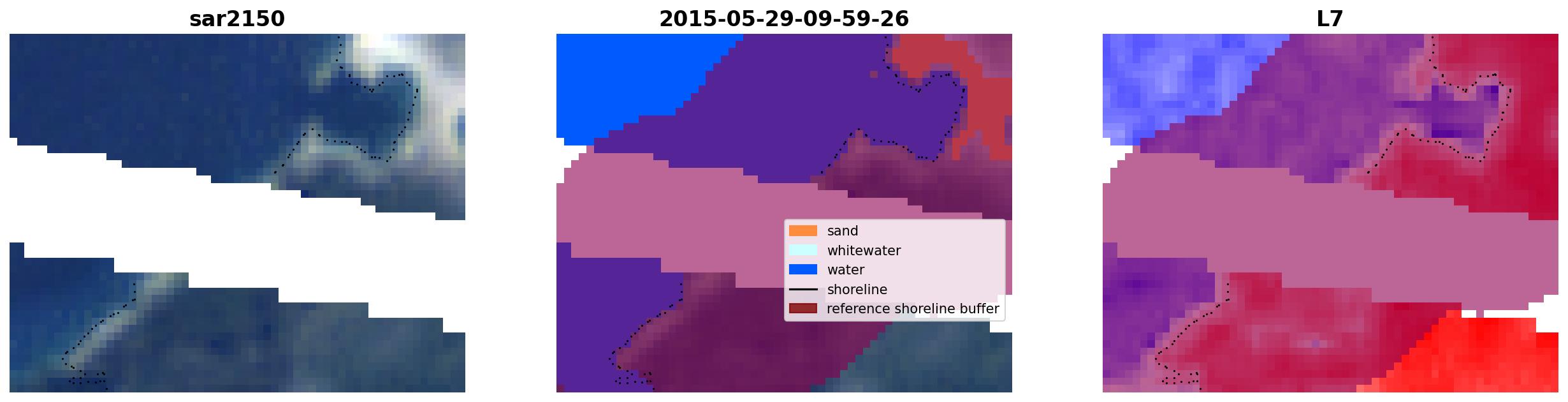 sar2150

2015-05-29-09-59-26

L7

sand
whitewater
water
shoreline
reference shoreline buffer